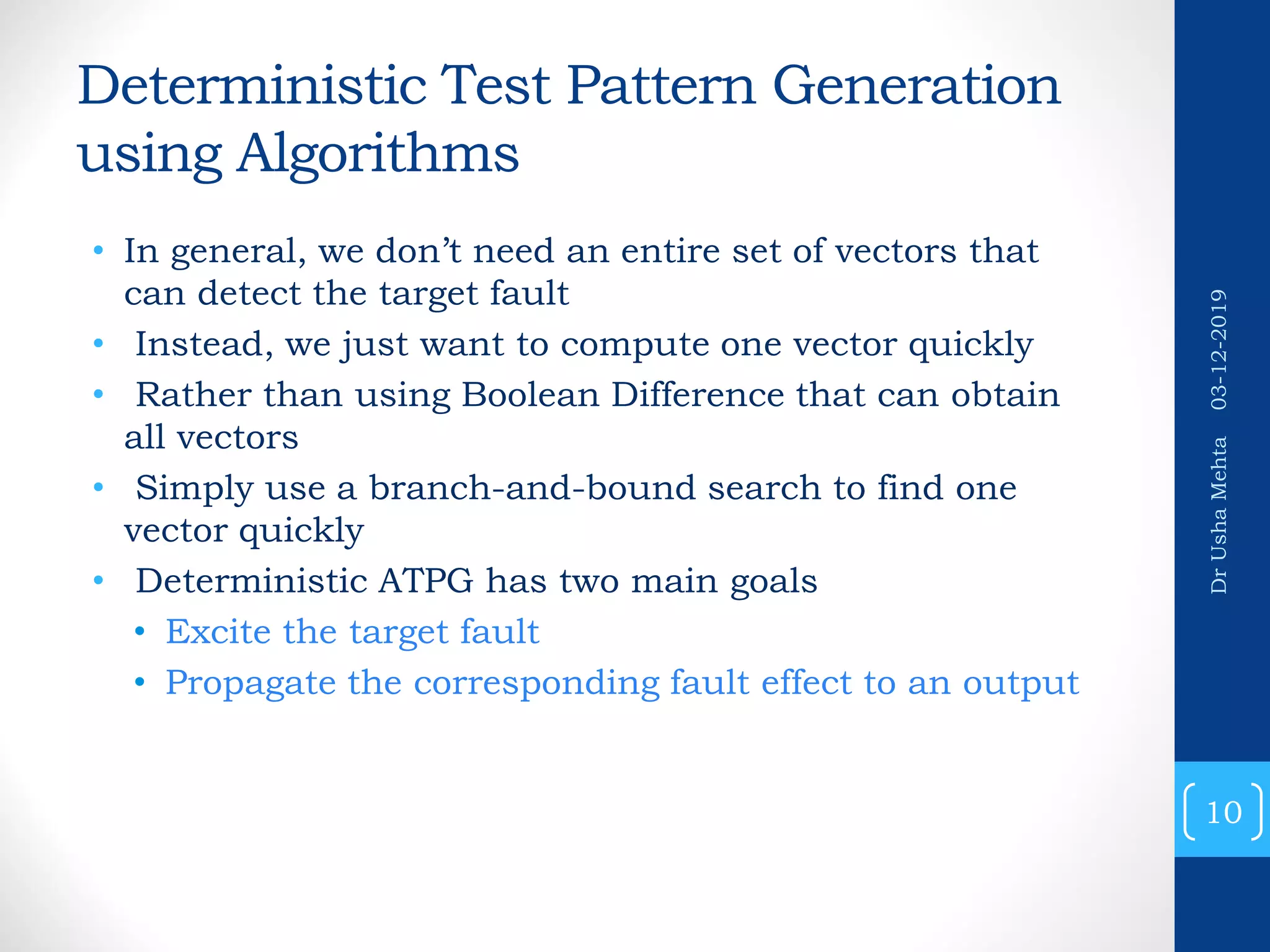 Deterministic Test Pattern Generation using Algorithms

• In general, we don't need an entire set of vectors that can detect the target fault
• Instead, we just want to compute one vector quickly
• Rather than using Boolean Difference that can obtain all vectors
• Simply use a branch-and-bound search to find one vector quickly
• Deterministic ATPG has two main goals
  • Excite the target fault
  • Propagate the corresponding fault effect to an output

Dr Usha Mehta 03-12-2019

10